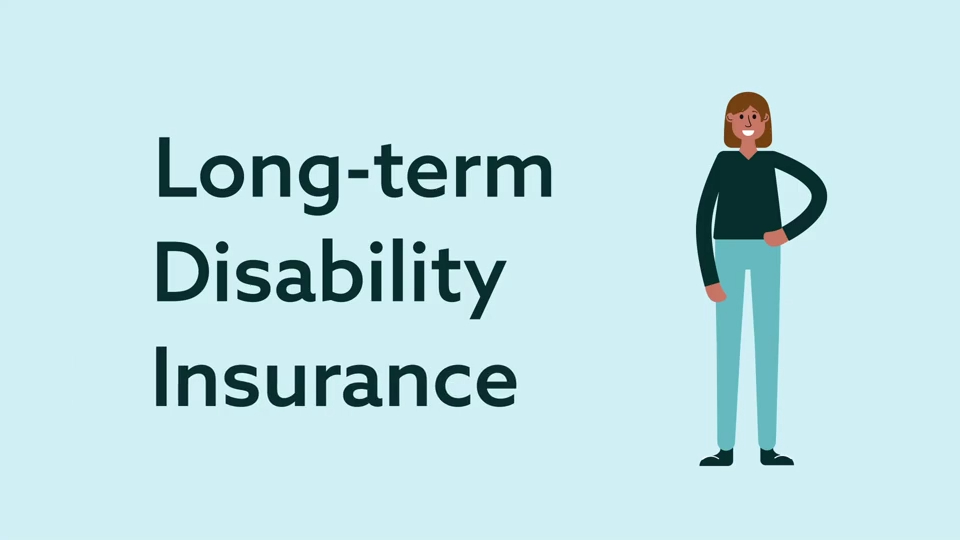 Long-term Disability Insurance